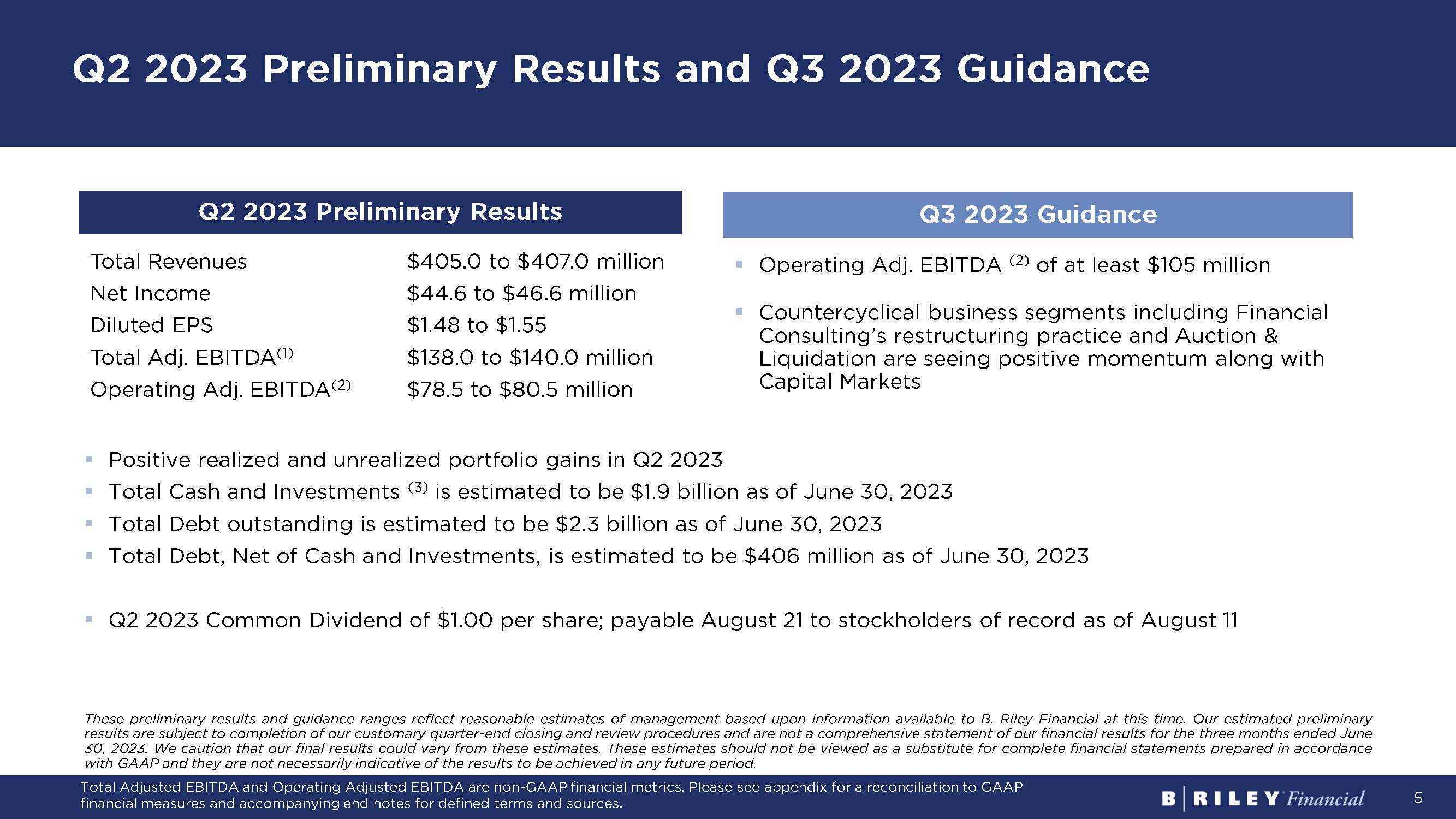 Q2 2023 Preliminary Results and Q3 2023 Guidance

Q2 2023 Preliminary Results

| | |
|---|---|
| Total Revenues | \$405.0 to \$407.0 million |
| Net Income | \$44.6 to \$46.6 million |
| Diluted EPS | \$1.48 to \$1.55 |
| Total Adj. EBITDA$^{(1)}$ | \$138.0 to \$140.0 million |
| Operating Adj. EBITDA$^{(2)}$ | \$78.5 to \$80.5 million |

Q3 2023 Guidance

▪ Operating Adj. EBITDA $^{(2)}$ of at least \$105 million

▪ Countercyclical business segments including Financial Consulting's restructuring practice and Auction & Liquidation are seeing positive momentum along with Capital Markets

▪ Positive realized and unrealized portfolio gains in Q2 2023
▪ Total Cash and Investments $^{(3)}$ is estimated to be \$1.9 billion as of June 30, 2023
▪ Total Debt outstanding is estimated to be \$2.3 billion as of June 30, 2023
▪ Total Debt, Net of Cash and Investments, is estimated to be \$406 million as of June 30, 2023

▪ Q2 2023 Common Dividend of \$1.00 per share; payable August 21 to stockholders of record as of August 11

These preliminary results and guidance ranges reflect reasonable estimates of management based upon information available to B. Riley Financial at this time. Our estimated preliminary results are subject to completion of our customary quarter-end closing and review procedures and are not a comprehensive statement of our financial results for the three months ended June 30, 2023. We caution that our final results could vary from these estimates. These estimates should not be viewed as a substitute for complete financial statements prepared in accordance with GAAP and they are not necessarily indicative of the results to be achieved in any future period.

Total Adjusted EBITDA and Operating Adjusted EBITDA are non-GAAP financial metrics. Please see appendix for a reconciliation to GAAP financial measures and accompanying end notes for defined terms and sources.

B | RILEY Financial

5